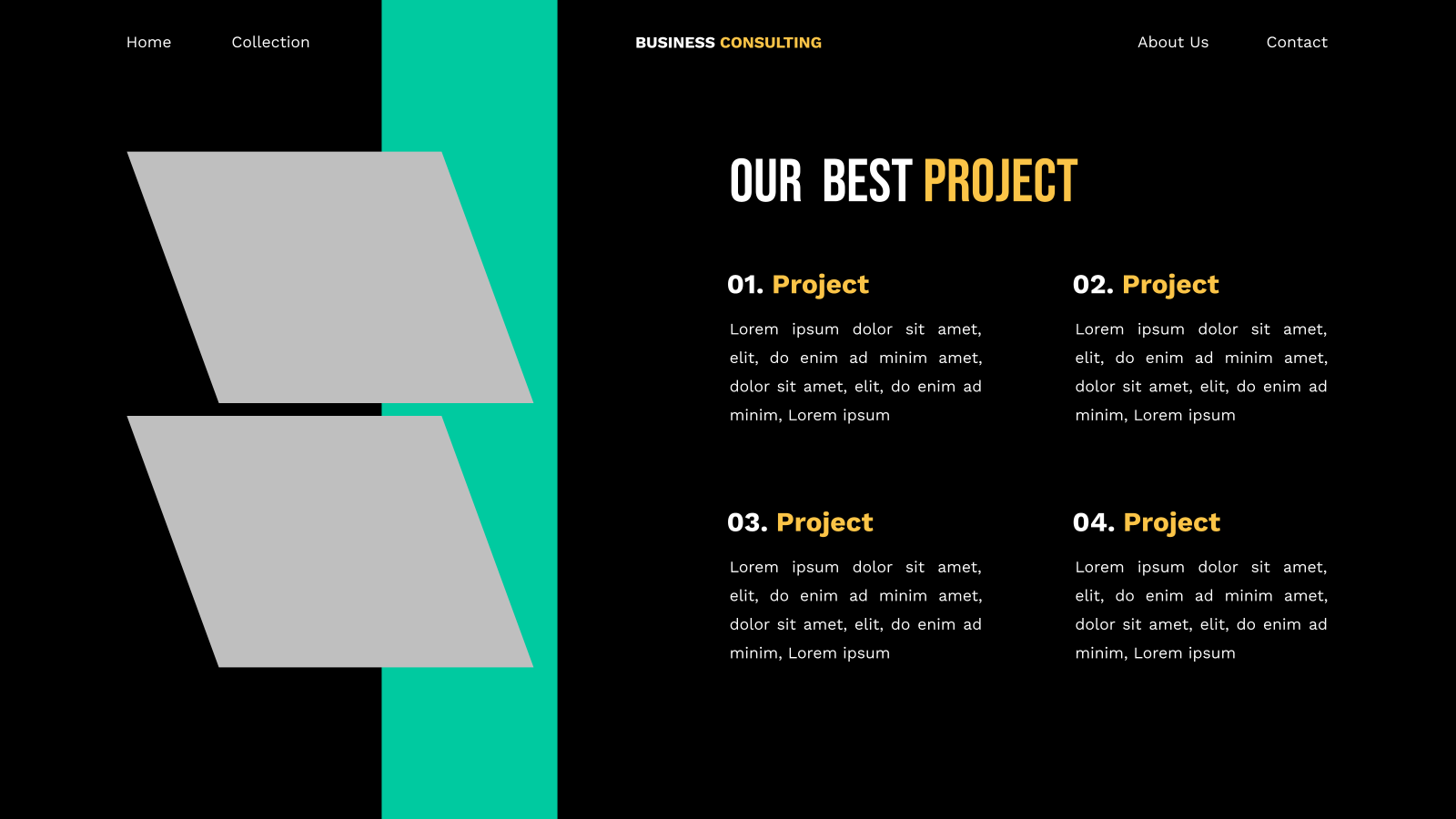 Home Collection

BUSINESS CONSULTING

About Us Contact

OUR BEST PROJECT

01. Project

Lorem ipsum dolor sit amet, elit, do enim ad minim amet, dolor sit amet, elit, do enim ad minim, Lorem ipsum

02. Project

Lorem ipsum dolor sit amet, elit, do enim ad minim amet, dolor sit amet, elit, do enim ad minim, Lorem ipsum

03. Project

Lorem ipsum dolor sit amet, elit, do enim ad minim amet, dolor sit amet, elit, do enim ad minim, Lorem ipsum

04. Project

Lorem ipsum dolor sit amet, elit, do enim ad minim amet, dolor sit amet, elit, do enim ad minim, Lorem ipsum